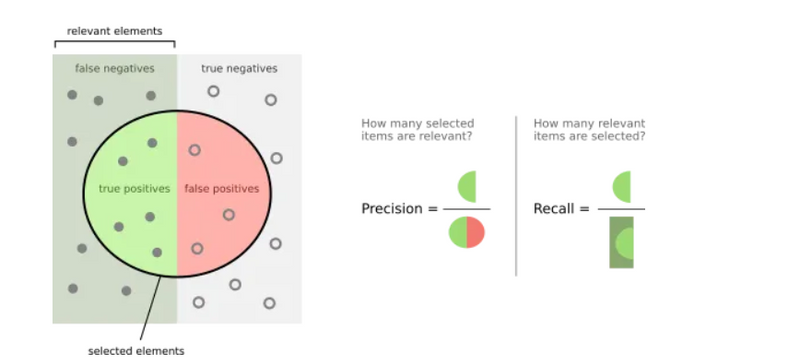 relevant elements

false negatives

true negatives

true positives

false positives

selected elements

How many selected items are relevant?

Precision =

How many relevant items are selected?

Recall =